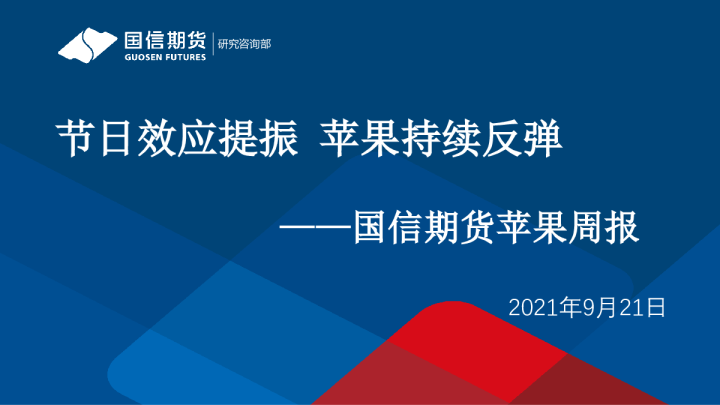 国信期货
GUOSEN FUTURES
研究咨询部

节日效应提振 苹果持续反弹

——国信期货苹果周报

2021年9月21日